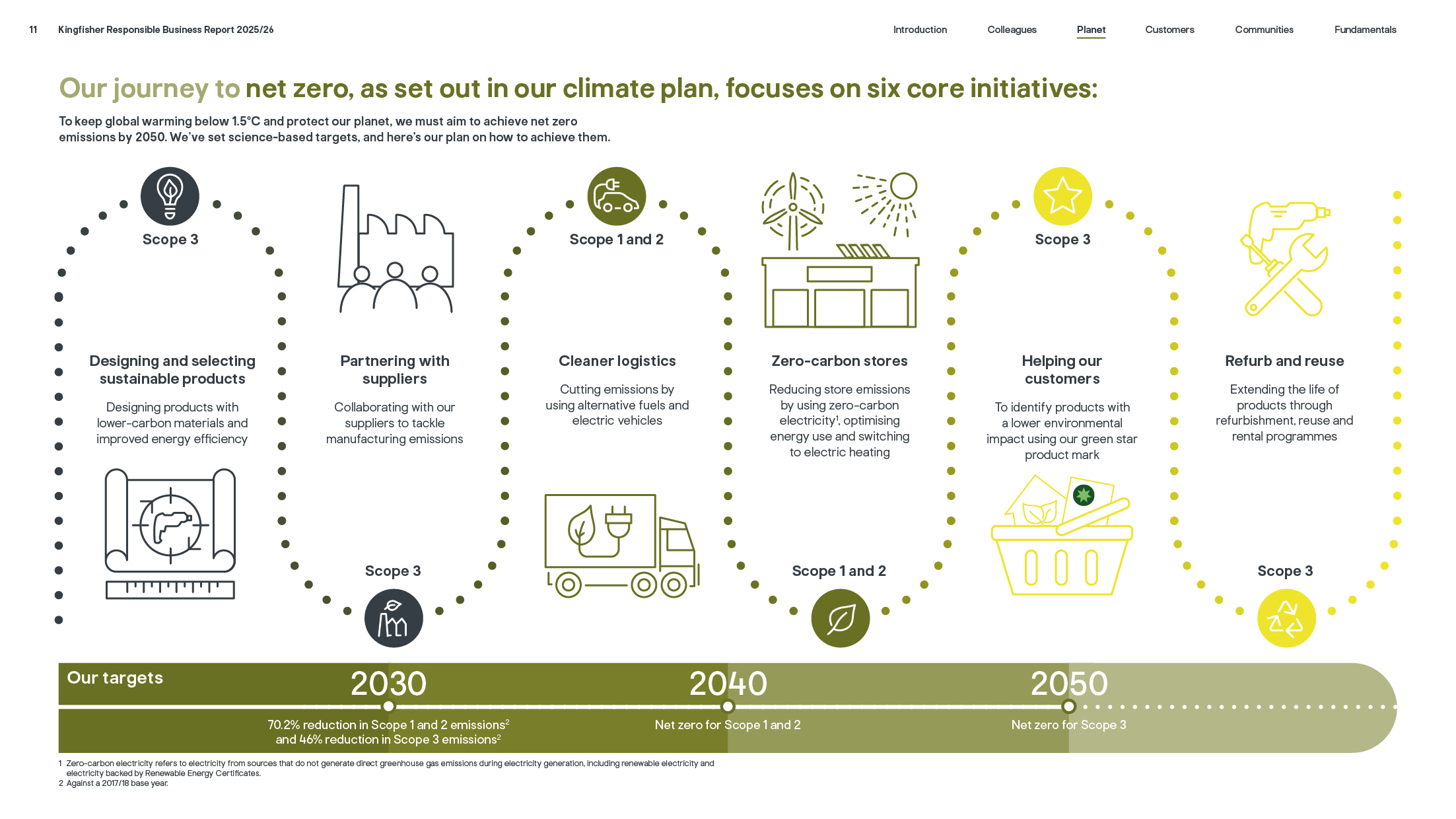 11 Kingfisher Responsible Business Report 2025/26

Introduction Colleagues Planet Customers Communities Fundamentals

Our journey to net zero, as set out in our climate plan, focuses on six core initiatives:

To keep global warming below 1.5°C and protect our planet, we must aim to achieve net zero emissions by 2050. We've set science-based targets, and here's our plan on how to achieve them.

Scope 3

Designing and selecting sustainable products

Designing products with lower-carbon materials and improved energy efficiency

Partnering with suppliers

Collaborating with our suppliers to tackle manufacturing emissions

Scope 3

Scope 1 and 2

Cleaner logistics

Cutting emissions by using alternative fuels and electric vehicles

Zero-carbon stores

Reducing store emissions by using zero-carbon electricity$^{1}$, optimising energy use and switching to electric heating

Scope 1 and 2

Scope 3

Helping our customers

To identify products with a lower environmental impact using our green star product mark

Refurb and reuse

Extending the life of products through refurbishment, reuse and rental programmes

Scope 3

Our targets

2030

70.2% reduction in Scope 1 and 2 emissions$^{2}$ and 46% reduction in Scope 3 emissions$^{2}$

2040

Net zero for Scope 1 and 2

2050

Net zero for Scope 3

1 Zero-carbon electricity refers to electricity from sources that do not generate direct greenhouse gas emissions during electricity generation, including renewable electricity and electricity backed by Renewable Energy Certificates.
2 Against a 2017/18 base year.